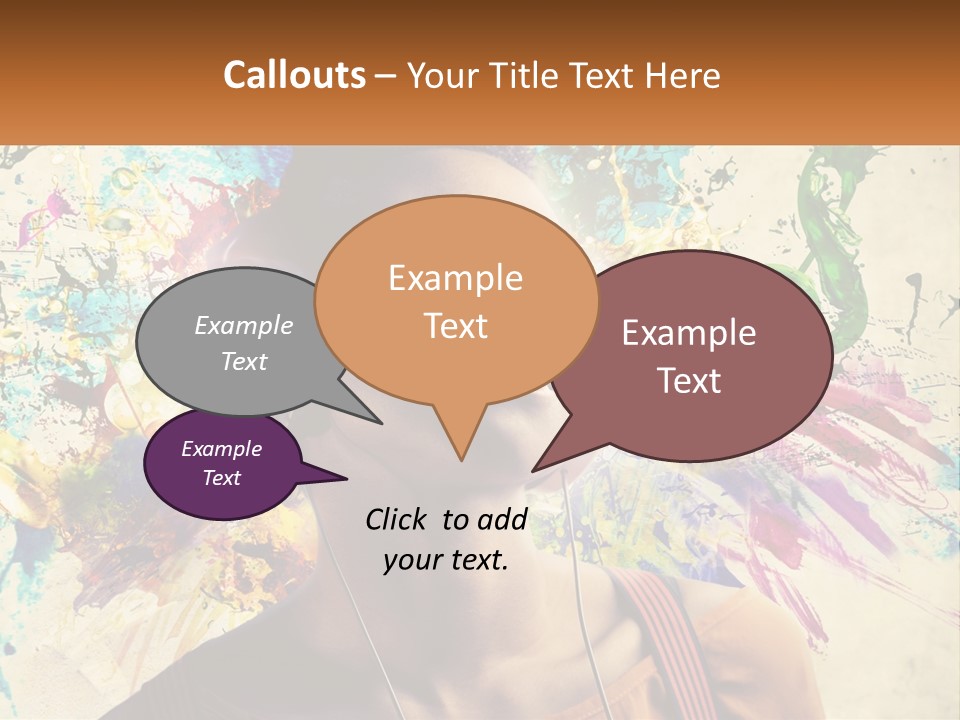 Callouts – Your Title Text Here

Example Text

Example Text

Example Text

Example Text

Click to add your text.